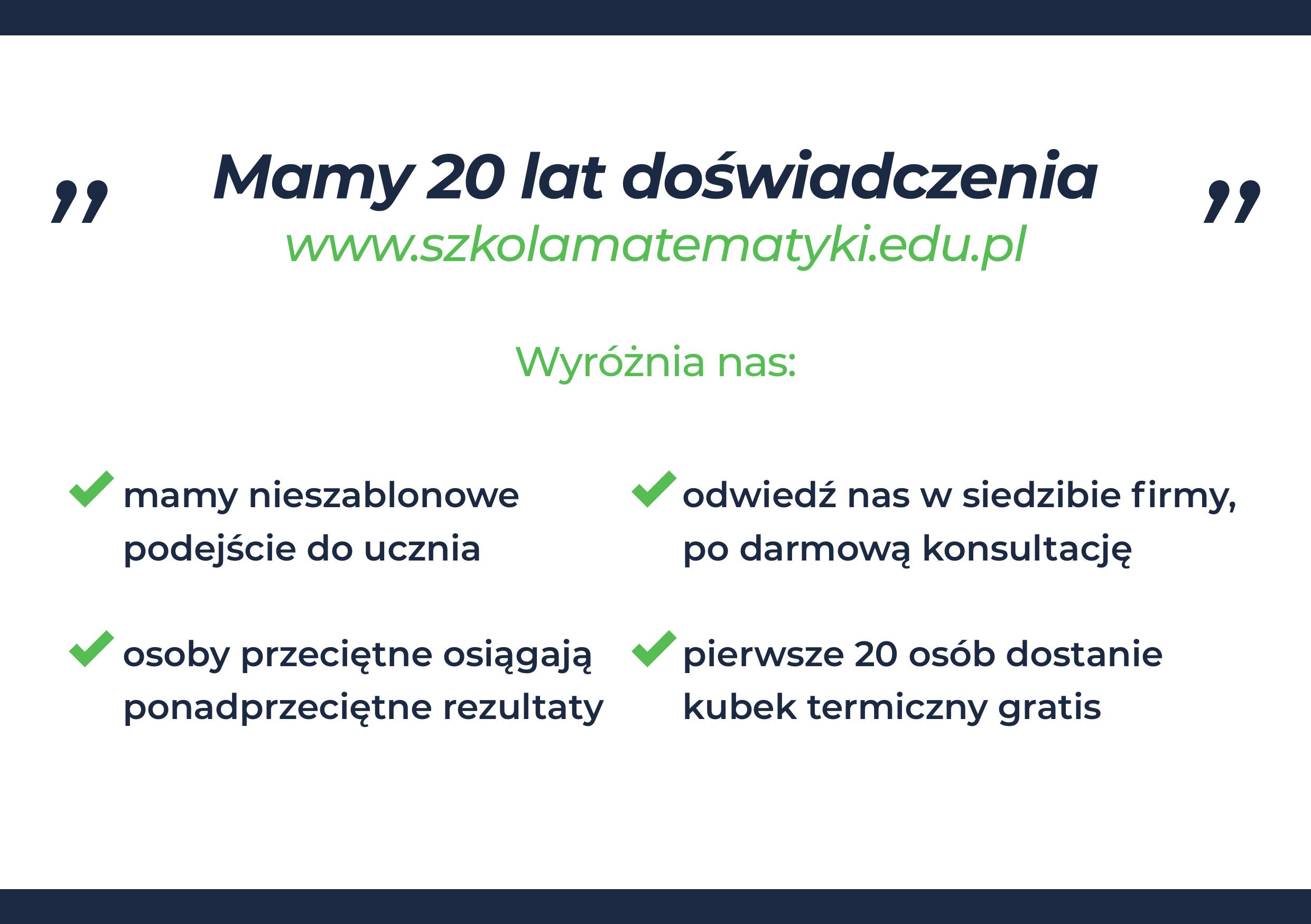 „ Mamy 20 lat doświadczenia ”
www.szkolamatematyki.edu.pl

Wyróżnia nas:

mamy nieszablonowe podejście do ucznia

osoby przeciętne osiągają ponadprzeciętne rezultaty

odwiedź nas w siedzibie firmy, po darmową konsultację

pierwsze 20 osób dostanie kubek termiczny gratis